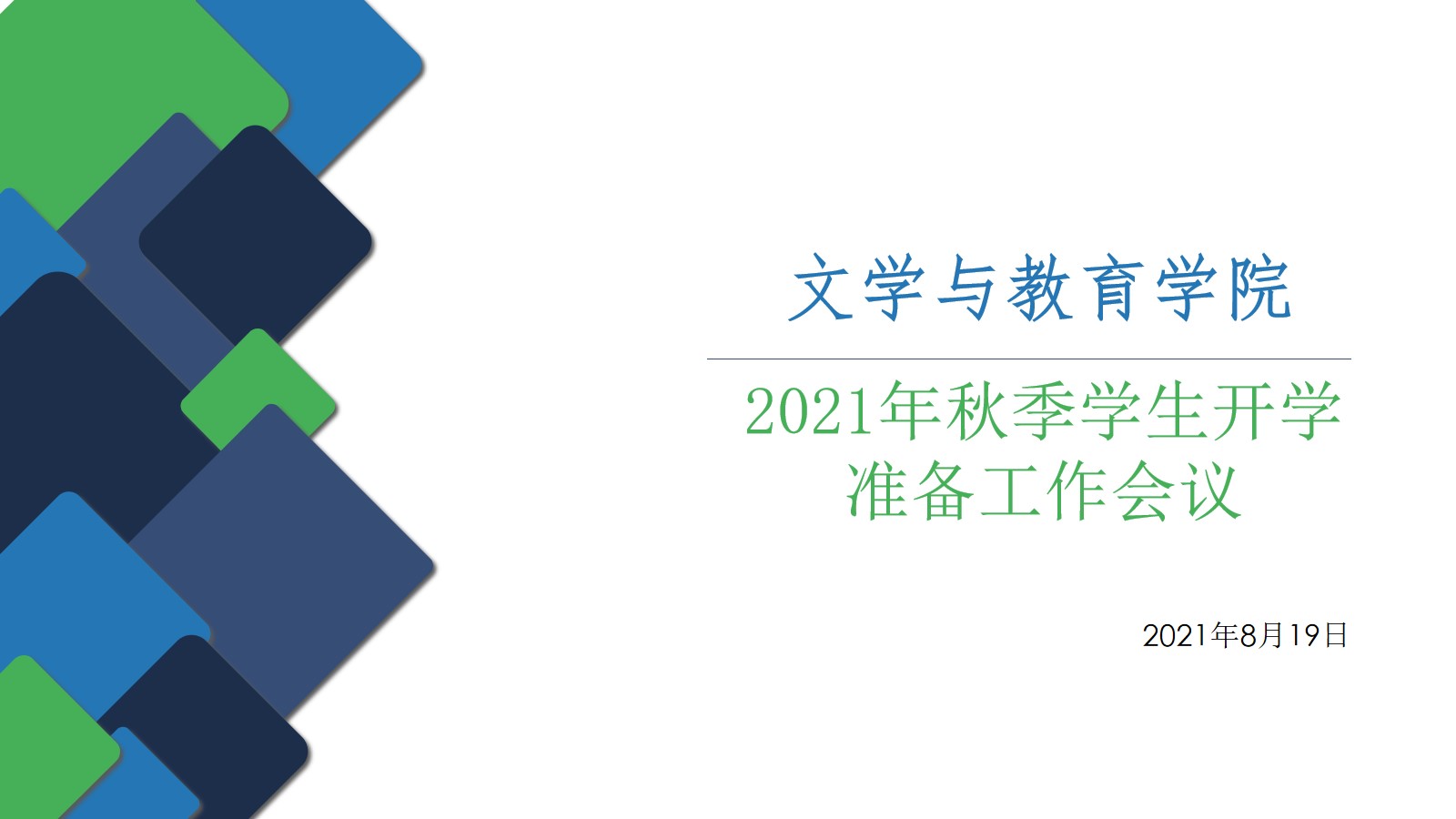 文学与教育学院

2021年秋季学生开学准备工作会议

2021年8月19日